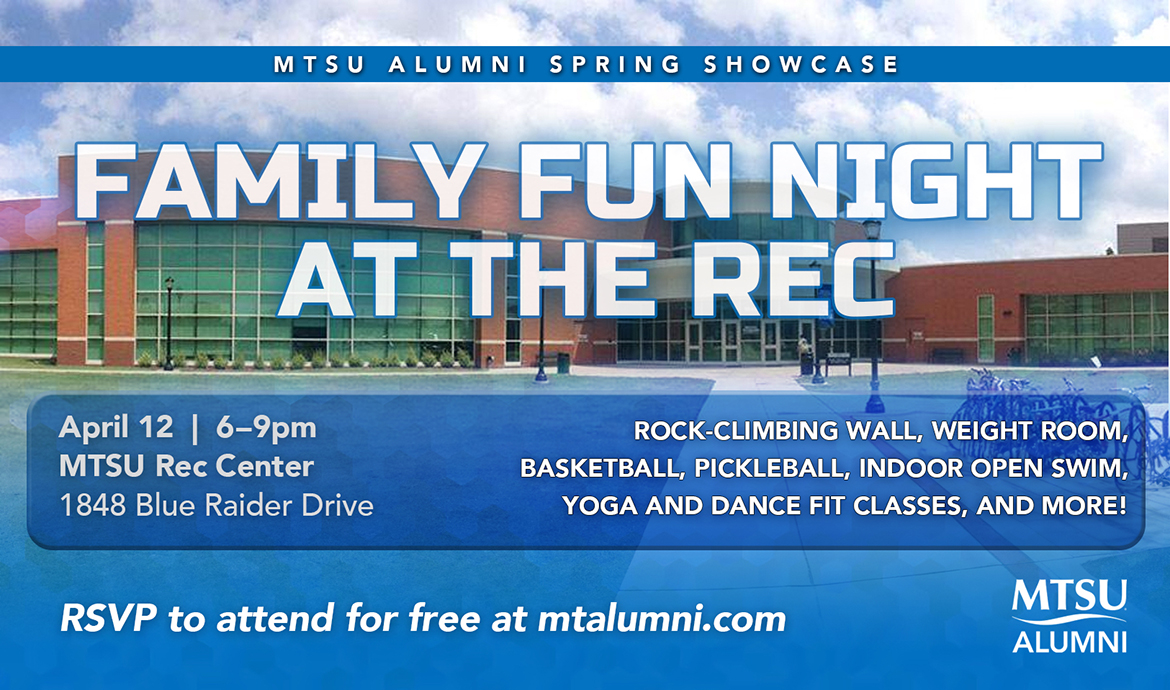 MTSU ALUMNI SPRING SHOWCASE

FAMILY FUN NIGHT AT THE REC

April 12 | 6–9pm
MTSU Rec Center
1848 Blue Raider Drive

ROCK-CLIMBING WALL, WEIGHT ROOM, BASKETBALL, PICKLEBALL, INDOOR OPEN SWIM, YOGA AND DANCE FIT CLASSES, AND MORE!

RSVP to attend for free at mtalumni.com

MTSU ALUMNI